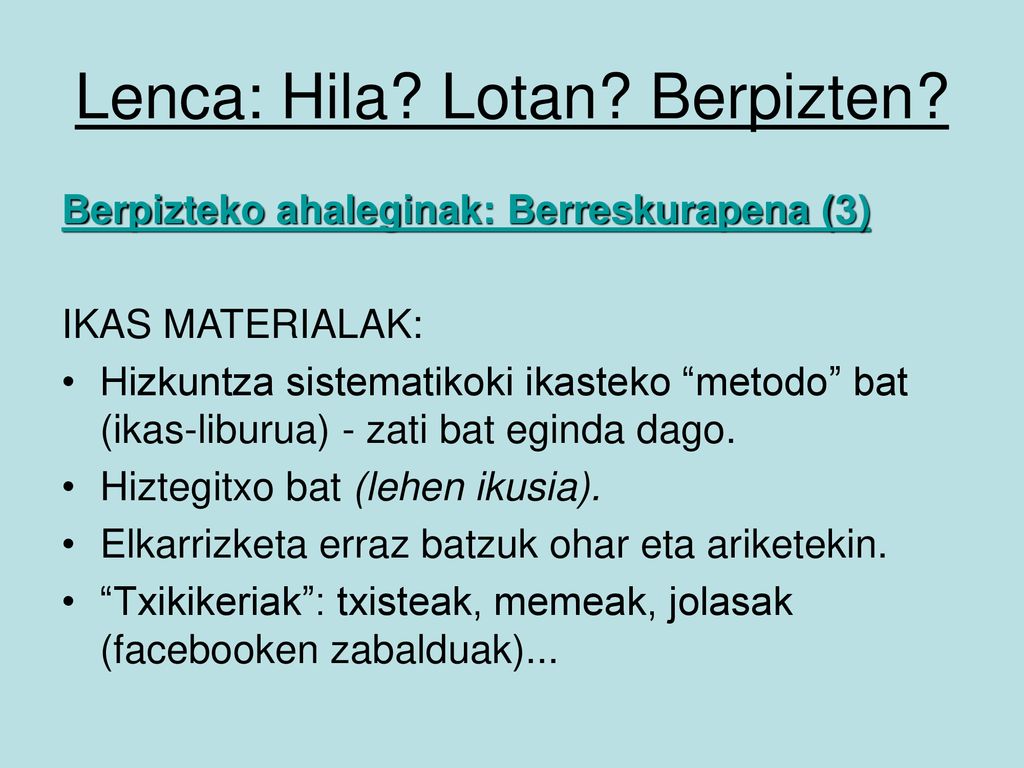 Lenca: Hila? Lotan? Berpizten?

Berpizteko ahaleginak: Berreskurapena (3)

IKAS MATERIALAK:
• Hizkuntza sistematikoki ikasteko “metodo” bat (ikas-liburua) - zati bat eginda dago.
• Hiztegitxo bat (lehen ikusia).
• Elkarrizketa erraz batzuk ohar eta ariketekin.
• “Txikikeriak”: txisteak, memeak, jolasak (facebooken zabalduak)...